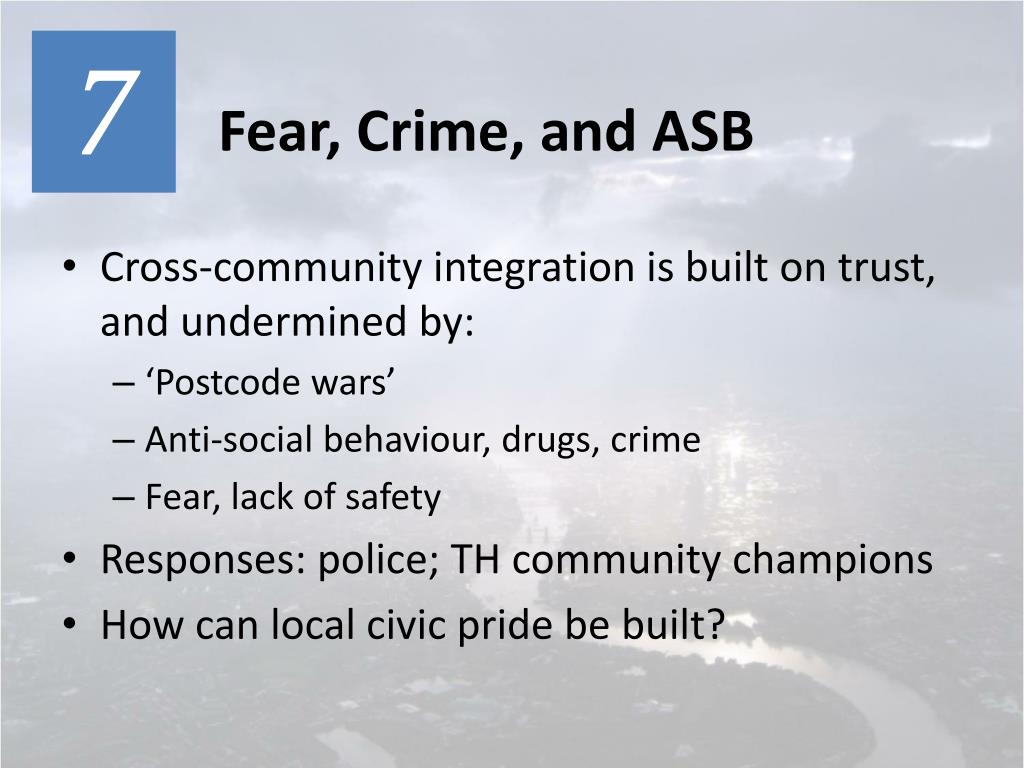 7

Fear, Crime, and ASB

• Cross-community integration is built on trust, and undermined by:
– ‘Postcode wars’
– Anti-social behaviour, drugs, crime
– Fear, lack of safety
• Responses: police; TH community champions
• How can local civic pride be built?